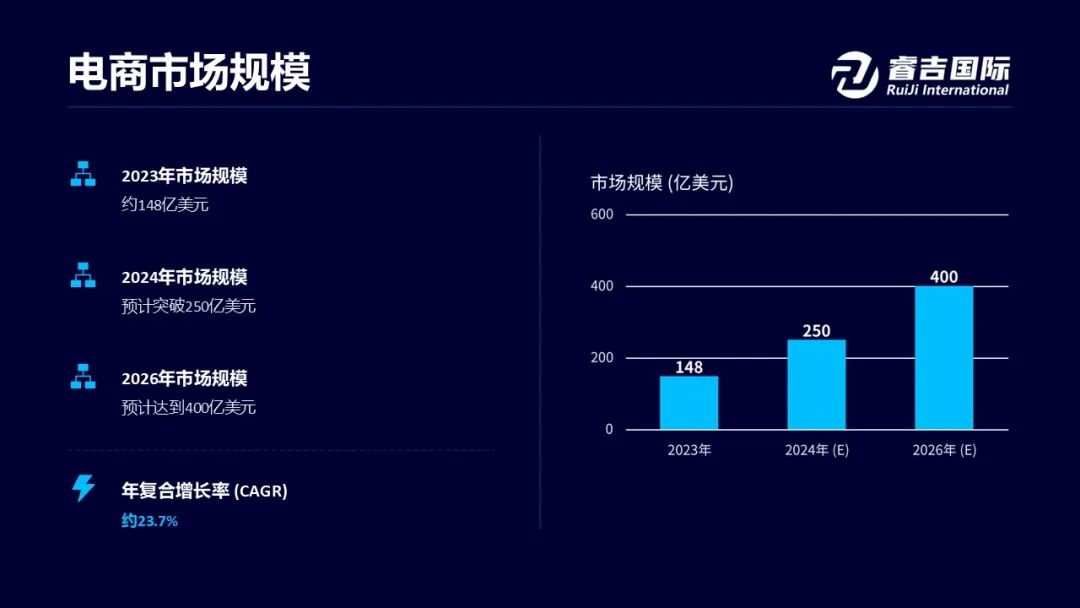 电商市场规模

睿吉国际
RuiJi International

2023年市场规模
约148亿美元

2024年市场规模
预计突破250亿美元

2026年市场规模
预计达到400亿美元

年复合增长率 (CAGR)
约23.7%

市场规模 (亿美元)

600
400
200
0

148
250
400

2023年
2024年 (E)
2026年 (E)